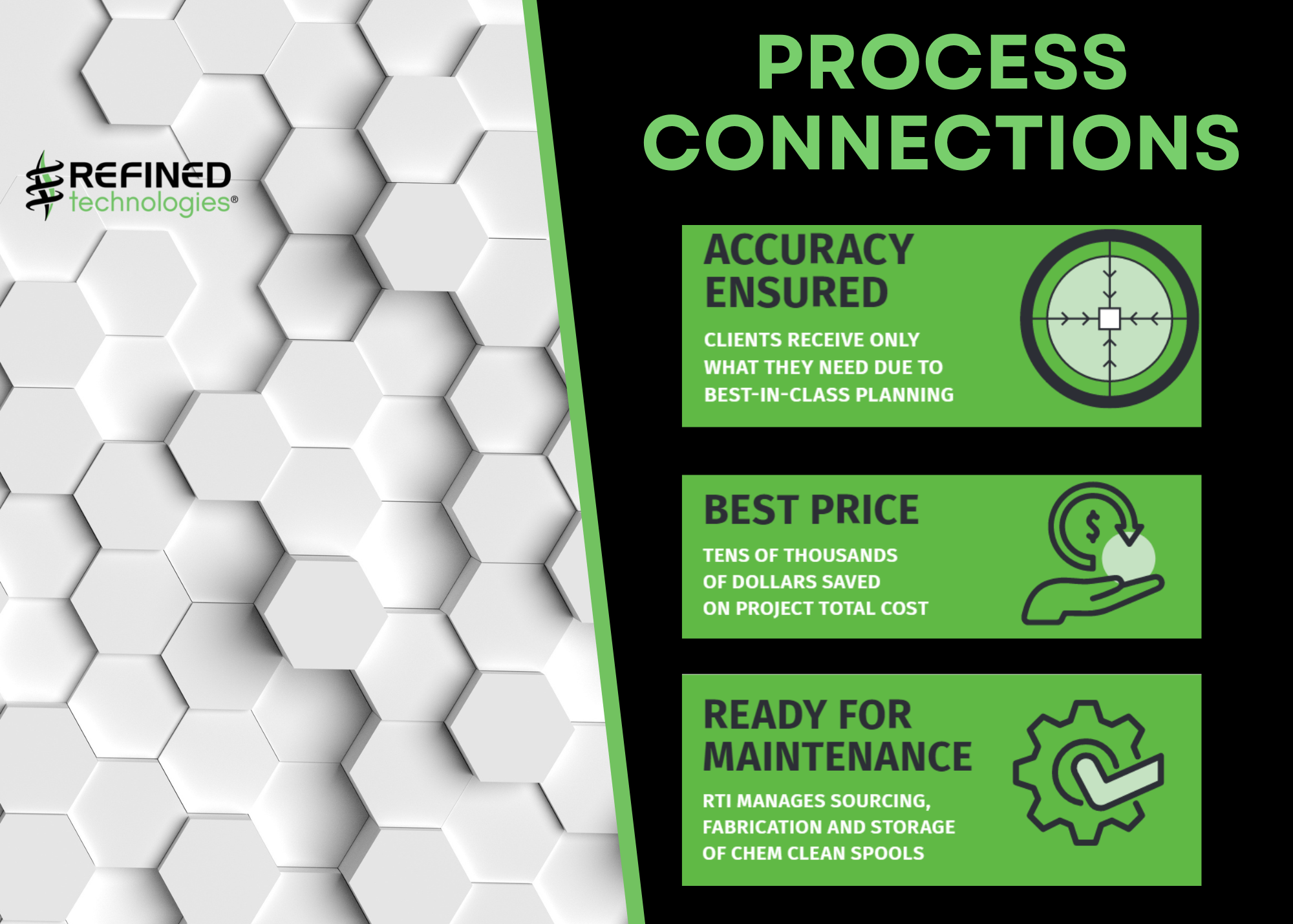 REFINED technologies®

PROCESS CONNECTIONS

ACCURACY ENSURED

CLIENTS RECEIVE ONLY WHAT THEY NEED DUE TO BEST-IN-CLASS PLANNING

BEST PRICE

TENS OF THOUSANDS OF DOLLARS SAVED ON PROJECT TOTAL COST

$

READY FOR MAINTENANCE

RTI MANAGES SOURCING, FABRICATION AND STORAGE OF CHEM CLEAN SPOOLS